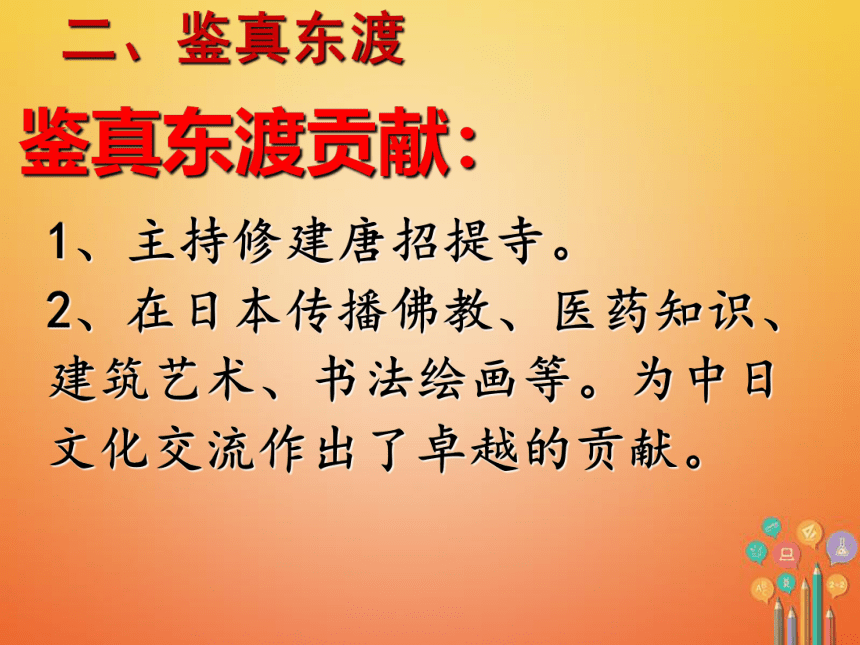 二、鉴真东渡

鉴真东渡贡献：

1、主持修建唐招提寺。

2、在日本传播佛教、医药知识、建筑艺术、书法绘画等。为中日文化交流作出了卓越的贡献。